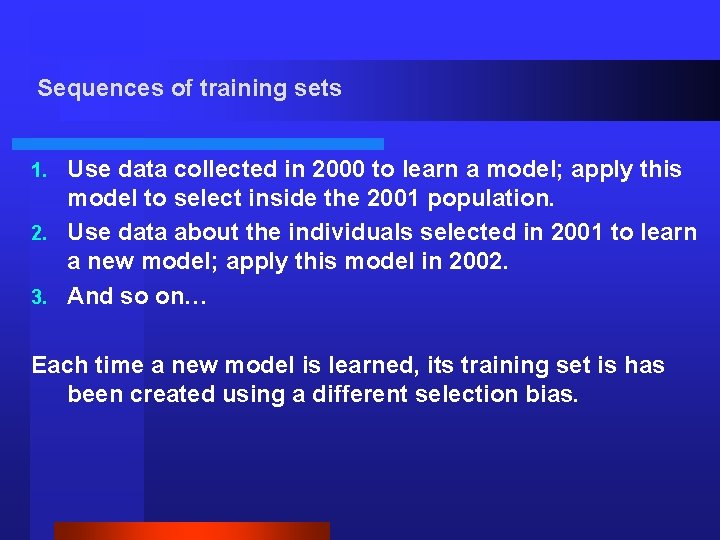 Sequences of training sets

1. Use data collected in 2000 to learn a model; apply this model to select inside the 2001 population.
2. Use data about the individuals selected in 2001 to learn a new model; apply this model in 2002.
3. And so on…

Each time a new model is learned, its training set is has been created using a different selection bias.